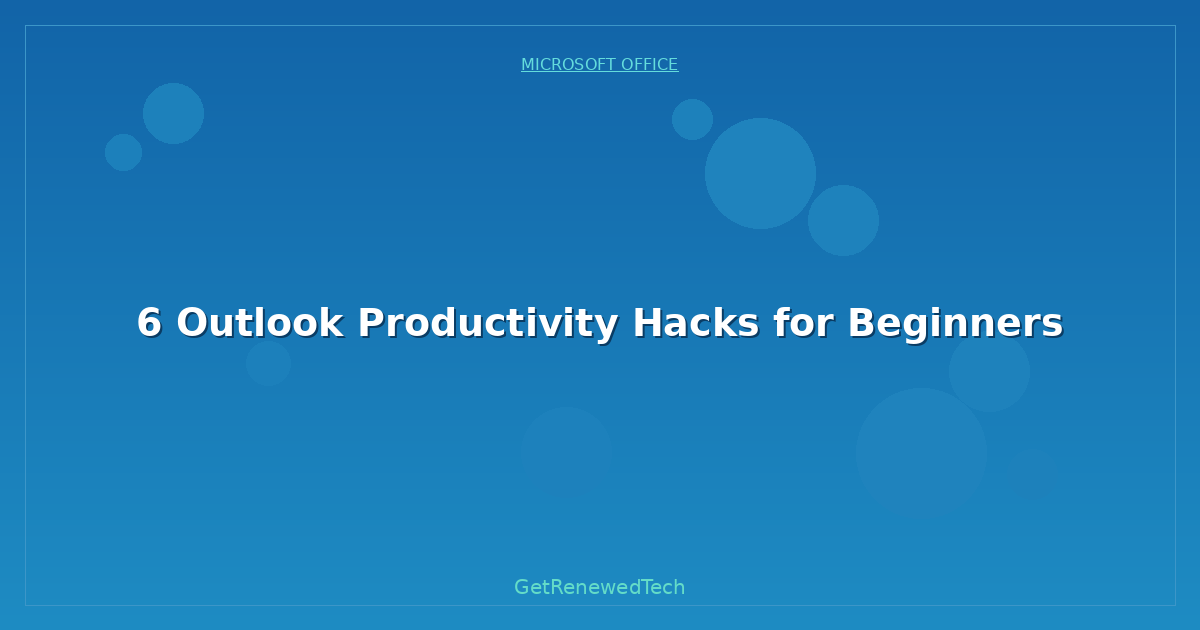 MICROSOFT OFFICE

6 Outlook Productivity Hacks for Beginners

GetRenewedTech